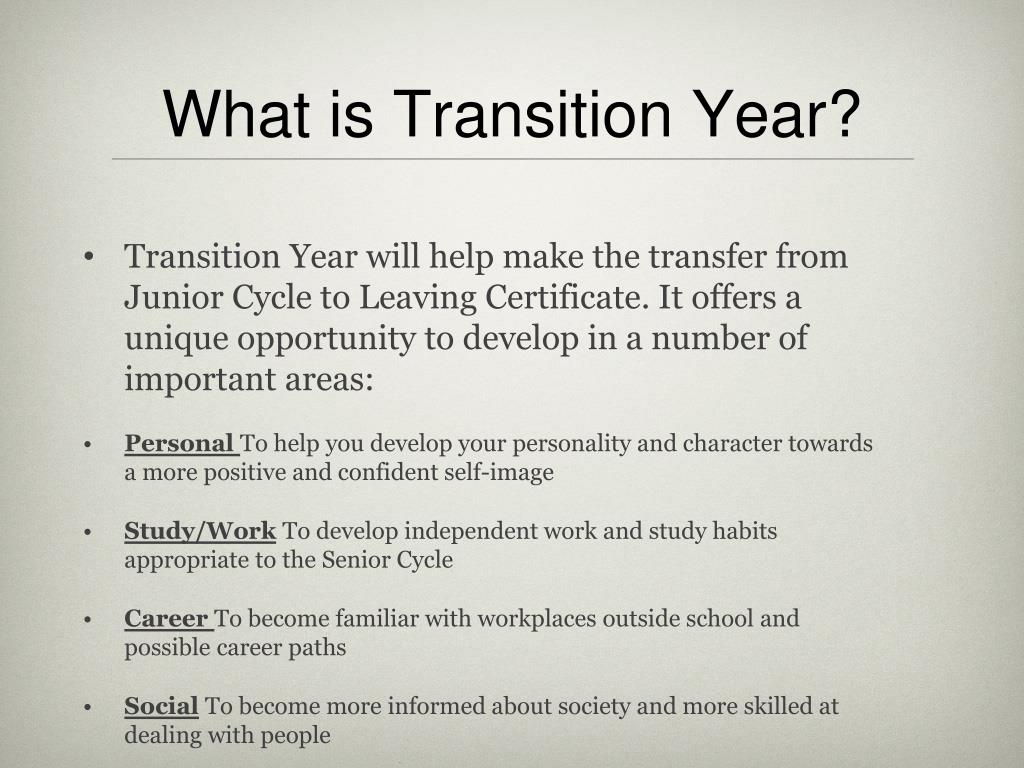 What is Transition Year?

• Transition Year will help make the transfer from Junior Cycle to Leaving Certificate. It offers a unique opportunity to develop in a number of important areas:

• Personal To help you develop your personality and character towards a more positive and confident self-image

• Study/Work To develop independent work and study habits appropriate to the Senior Cycle

• Career To become familiar with workplaces outside school and possible career paths

• Social To become more informed about society and more skilled at dealing with people